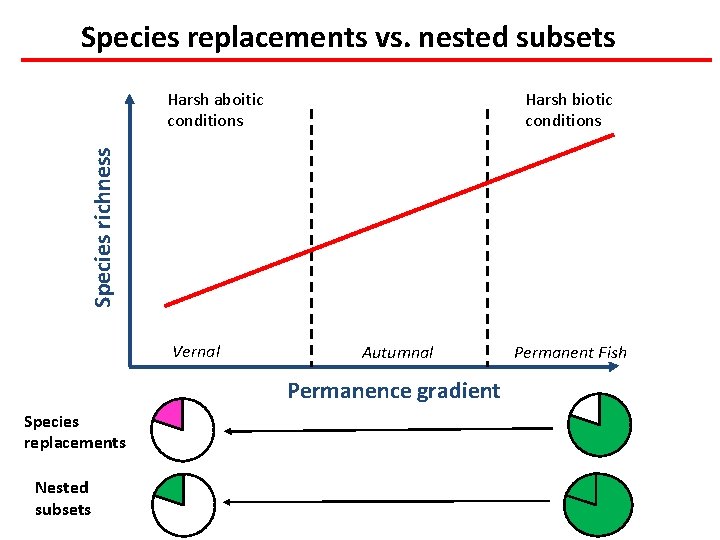 Species replacements vs. nested subsets

Harsh aboitic conditions

Harsh biotic conditions

Species richness

Vernal

Autumnal

Permanent Fish

Permanence gradient

Species replacements

Nested subsets